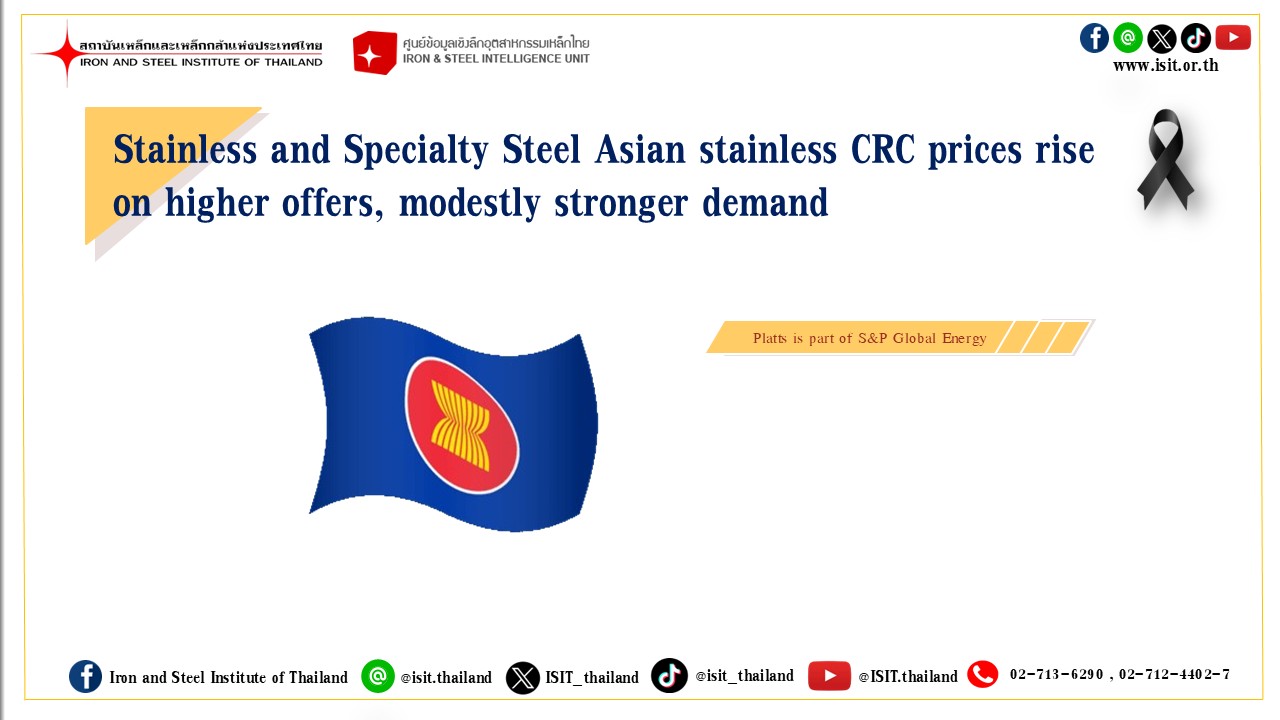 สถาบันเหล็กและเหล็กกล้าแห่งประเทศไทย
IRON AND STEEL INSTITUTE OF THAILAND

ศูนย์ข้อมูลเชิงลึกอุตสาหกรรมเหล็กไทย
IRON & STEEL INTELLIGENCE UNIT

www.isit.or.th

Stainless and Specialty Steel Asian stainless CRC prices rise on higher offers, modestly stronger demand

Platts is part of S&P Global Energy

Iron and Steel Institute of Thailand @isit.thailand ISIT_thailand @isit_thailand @ISIT.thailand 02-713-6290 , 02-712-4402-7